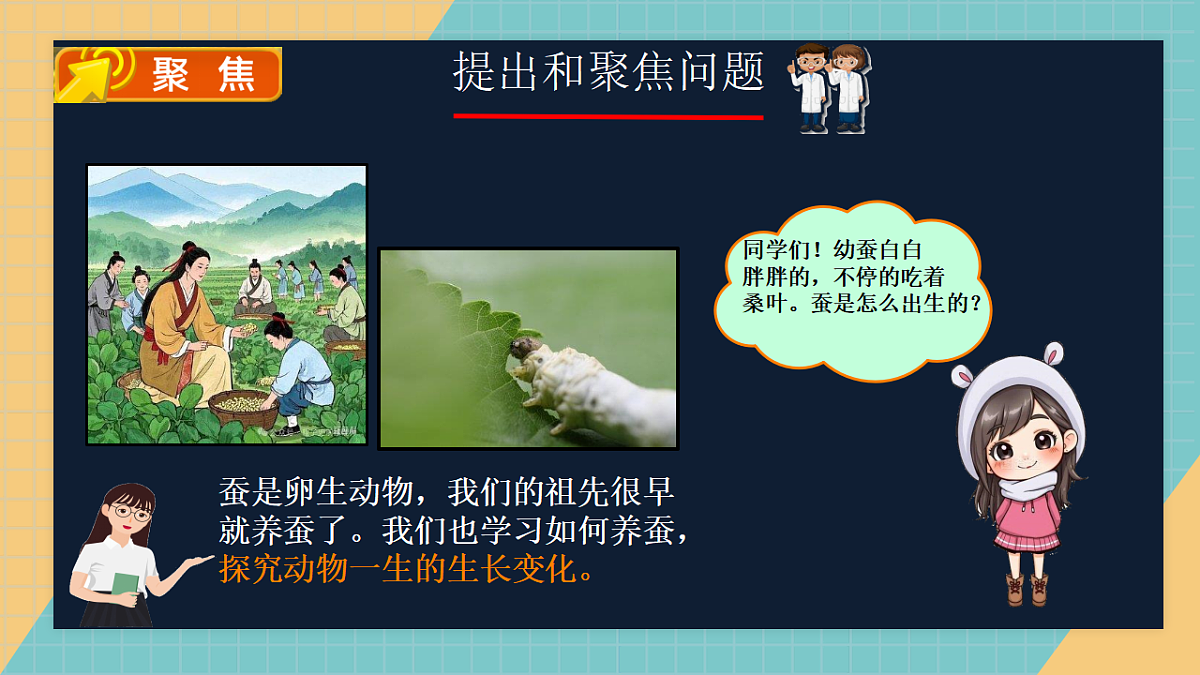 聚 焦

提出和聚焦问题

同学们！幼蚕白白胖胖的，不停的吃着桑叶。蚕是怎么出生的？

蚕是卵生动物，我们的祖先很早就养蚕了。我们也学习如何养蚕，探究动物一生的生长变化。